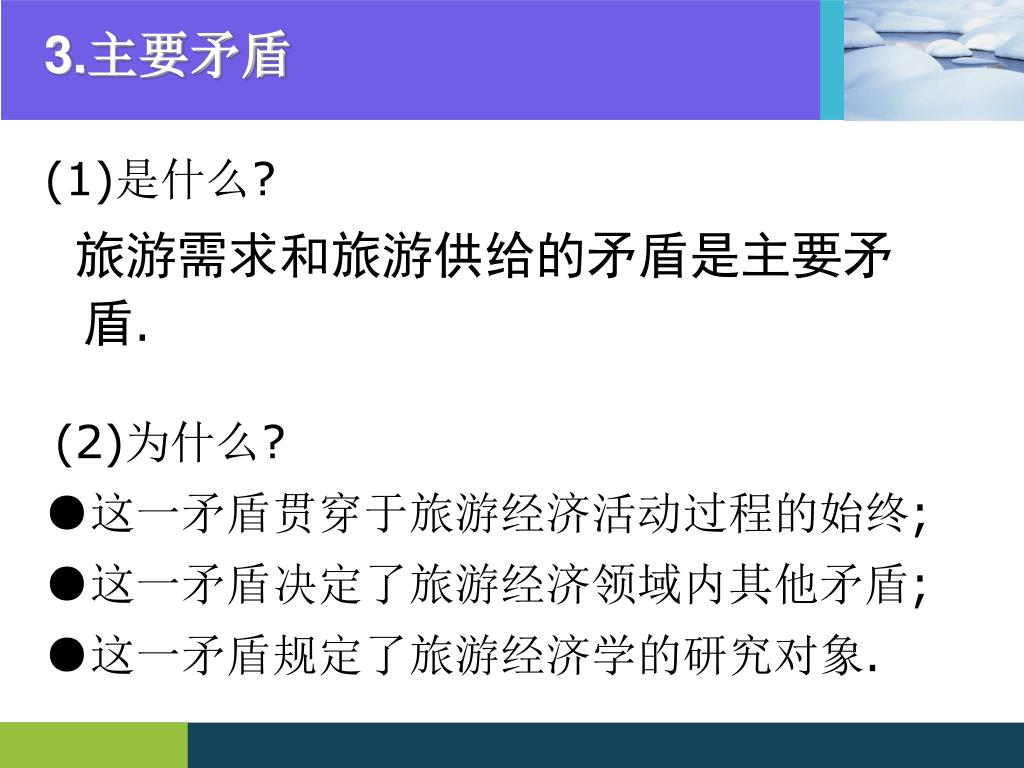 3.主要矛盾

(1)是什么?

旅游需求和旅游供给的矛盾是主要矛盾.

(2)为什么?

●这一矛盾贯穿于旅游经济活动过程的始终;

●这一矛盾决定了旅游经济领域内其他矛盾;

●这一矛盾规定了旅游经济学的研究对象.